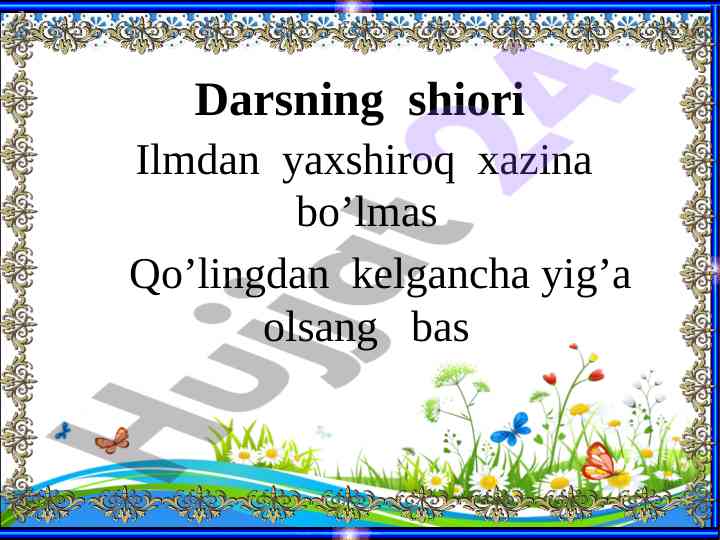 Darsning shiori

Ilmdan yaxshiroq xazina bo’lmas

Qo’lingdan kelgancha yig’a olsang bas

Hujjat 24